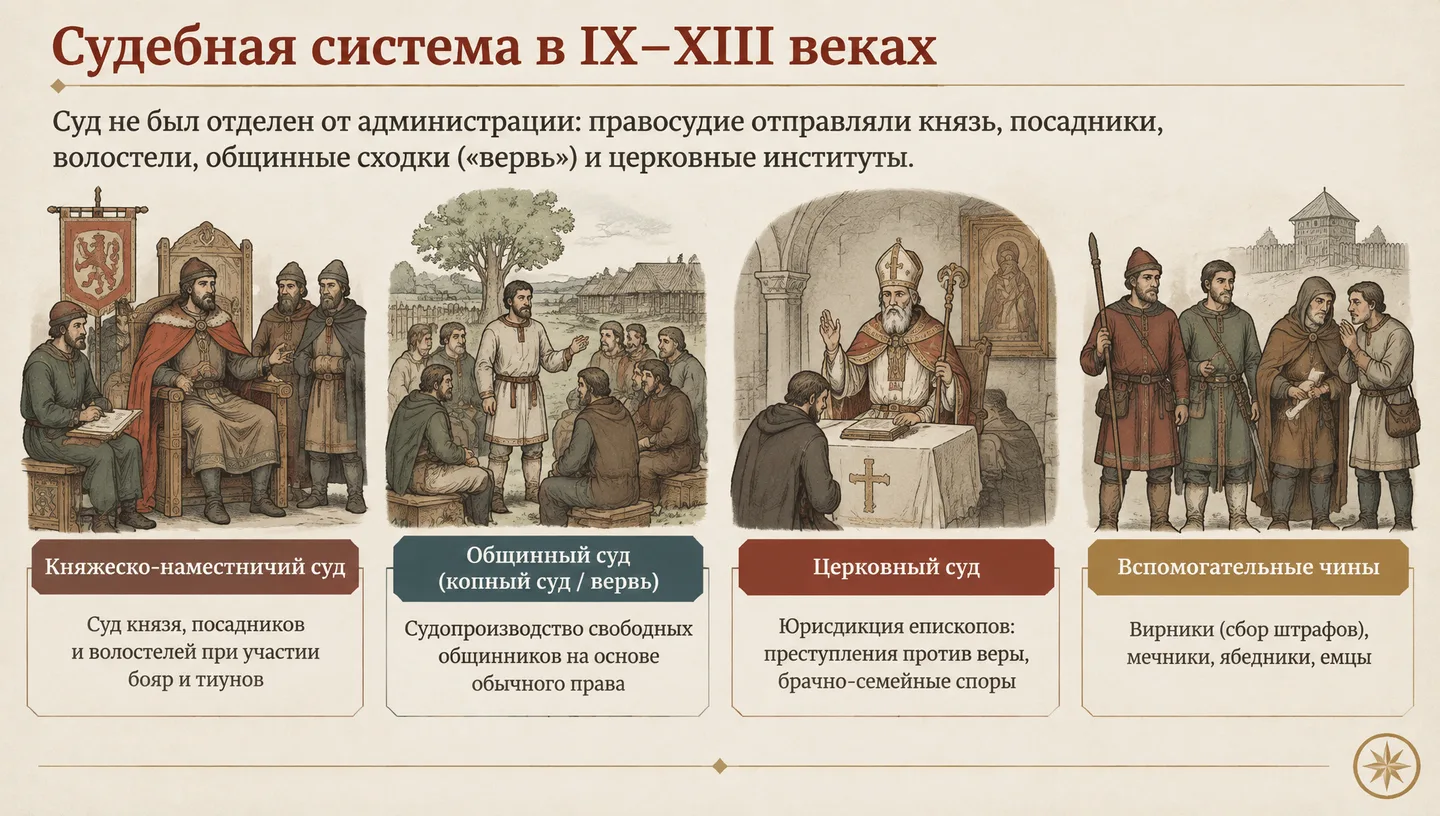 Судебная система в IX–XIII веках

Суд не был отделен от администрации: правосудие отправляли князь, посадники, волостели, общинные сходки («вервь») и церковные институты.

Княжеско-наместничий суд

Суд князя, посадников и волостелей при участии бояр и тиунов

Общинный суд (копный суд / вервь)

Судопроизводство свободных общинников на основе обычного права

Церковный суд

Юрисдикция епископов: преступления против веры, брачно-семейные споры

Вспомогательные чины

Вирники (сбор штрафов), мечники, ябедники, емцы